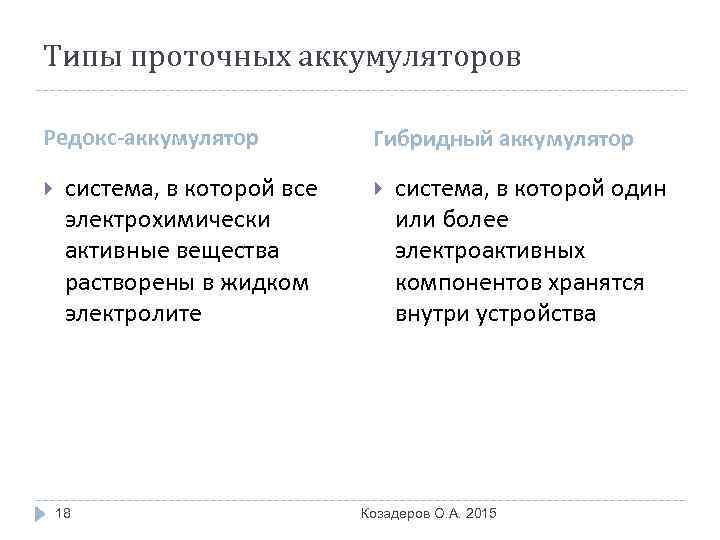 Типы проточных аккумуляторов

Редокс-аккумулятор

система, в которой все электрохимически активные вещества растворены в жидком электролите

Гибридный аккумулятор

система, в которой один или более электроактивных компонентов хранятся внутри устройства

18

Козадеров О.А. 2015